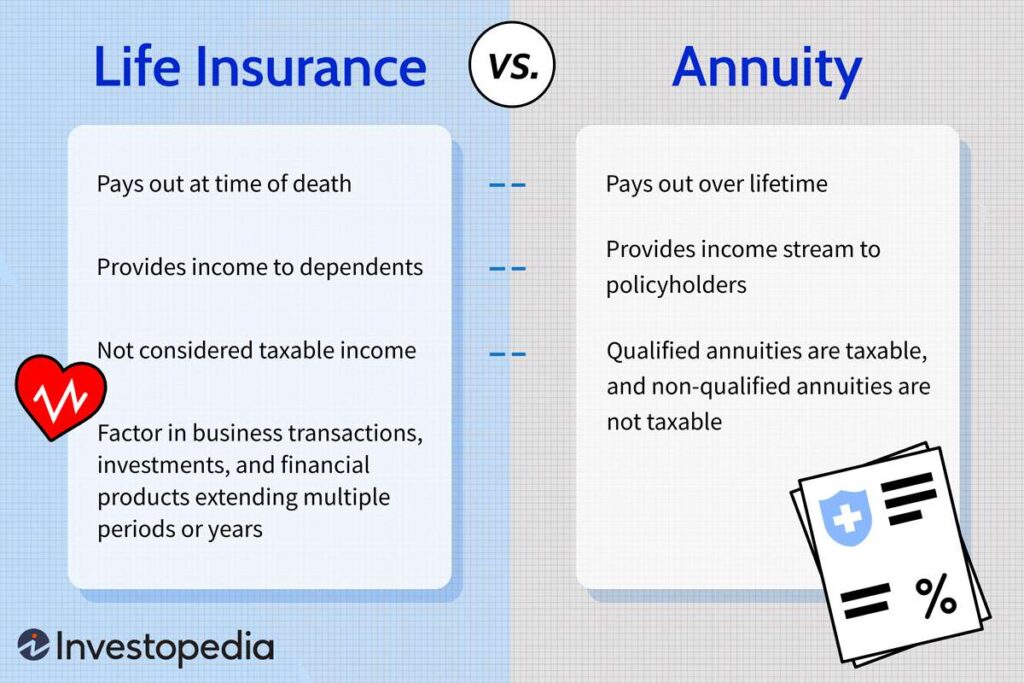 Life Insurance

VS.

Annuity

Pays out at time of death

Provides income to dependents

Not considered taxable income

Factor in business transactions, investments, and financial products extending multiple periods or years

Pays out over lifetime

Provides income stream to policyholders

Qualified annuities are taxable, and non-qualified annuities are not taxable

%

Investopedia